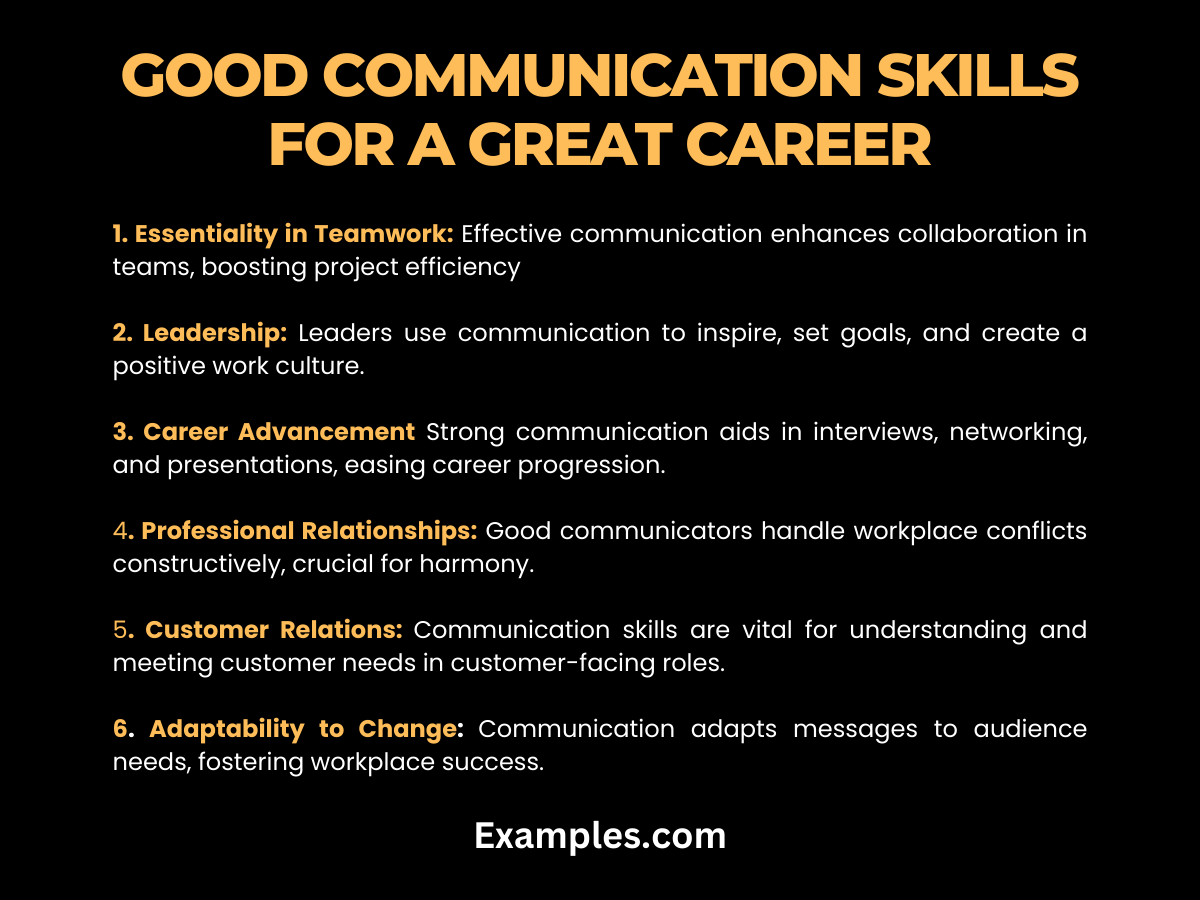 GOOD COMMUNICATION SKILLS FOR A GREAT CAREER

1. Essentiality in Teamwork: Effective communication enhances collaboration in teams, boosting project efficiency

2. Leadership: Leaders use communication to inspire, set goals, and create a positive work culture.

3. Career Advancement Strong communication aids in interviews, networking, and presentations, easing career progression.

4. Professional Relationships: Good communicators handle workplace conflicts constructively, crucial for harmony.

5. Customer Relations: Communication skills are vital for understanding and meeting customer needs in customer-facing roles.

6. Adaptability to Change: Communication adapts messages to audience needs, fostering workplace success.

Examples.com